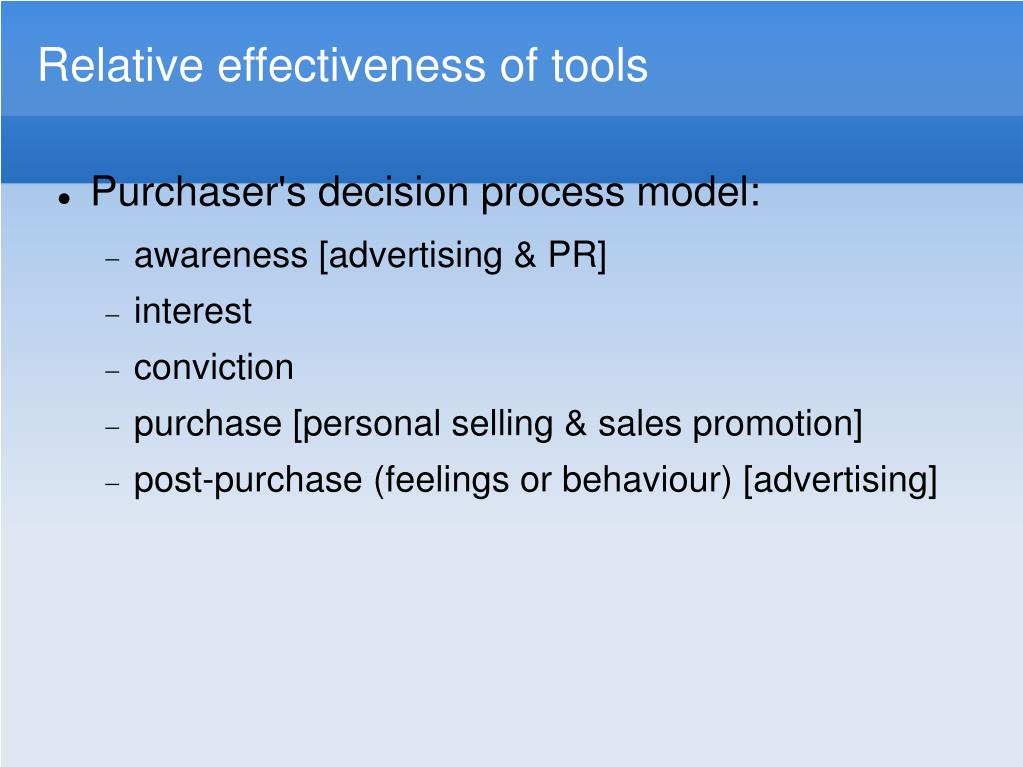 Relative effectiveness of tools

- Purchaser's decision process model:
  - awareness [advertising & PR]
  - interest
  - conviction
  - purchase [personal selling & sales promotion]
  - post-purchase (feelings or behaviour) [advertising]